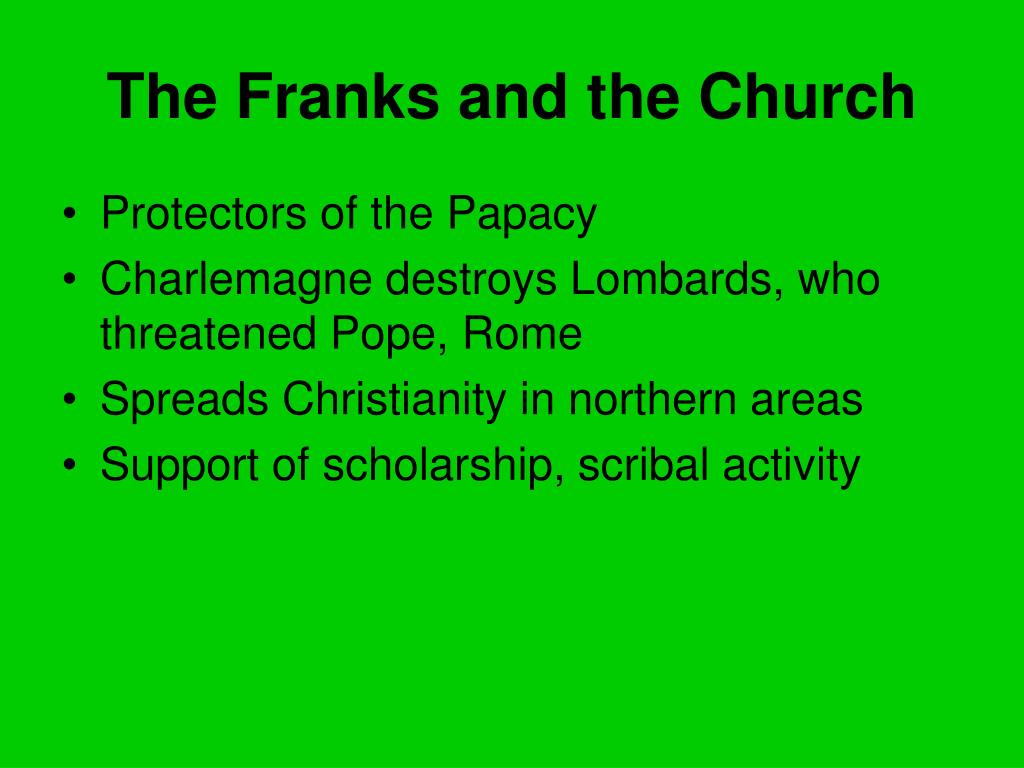 The Franks and the Church

• Protectors of the Papacy
• Charlemagne destroys Lombards, who threatened Pope, Rome
• Spreads Christianity in northern areas
• Support of scholarship, scribal activity